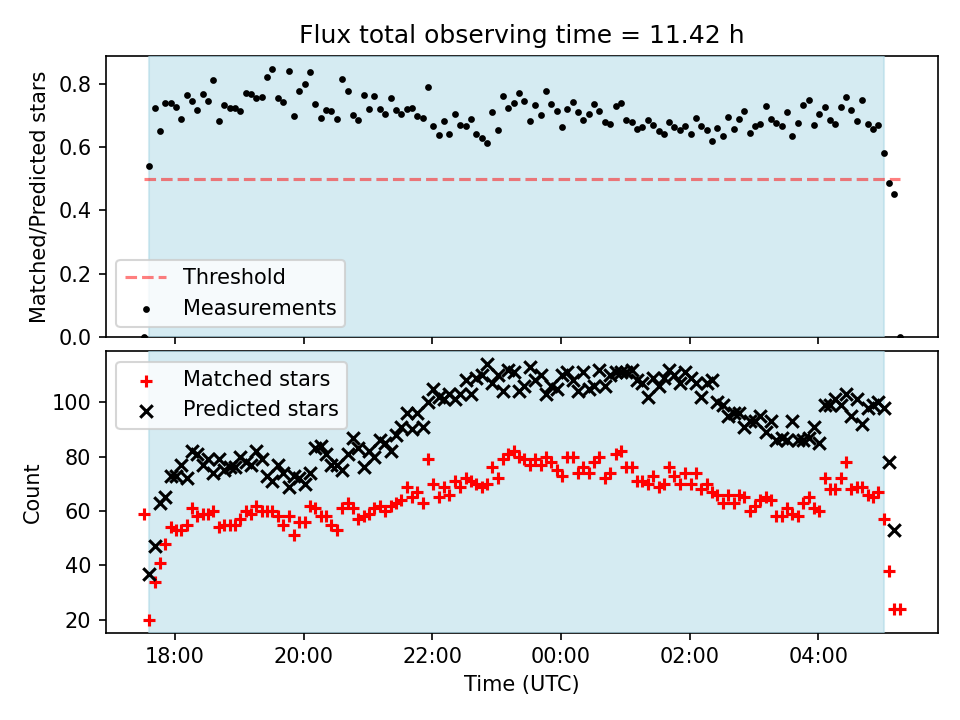 Flux total observing time = 11.42 h

Matched/Predicted stars

0.8
0.6
0.4
0.2
0.0

Threshold
Measurements

Matched stars
Predicted stars

Count

100
80
60
40
20

18:00
20:00
22:00
00:00
02:00
04:00

Time (UTC)